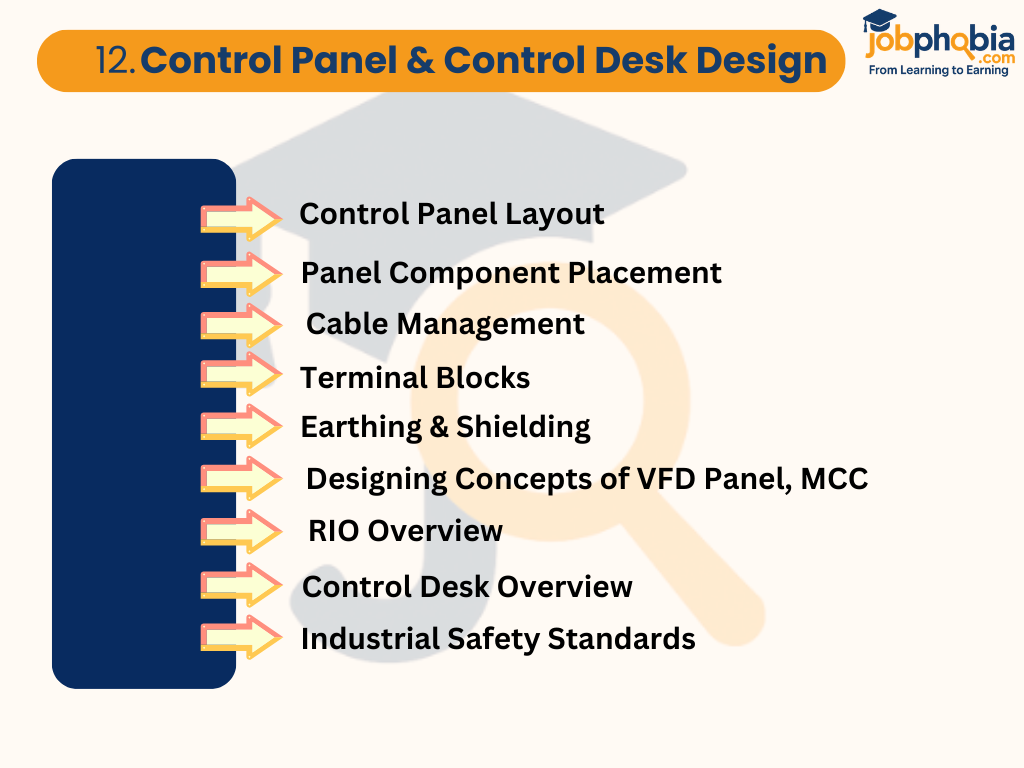 12. Control Panel & Control Desk Design

jobphobia .com
From Learning to Earning

Control Panel Layout
Panel Component Placement
Cable Management
Terminal Blocks
Earthing & Shielding
Designing Concepts of VFD Panel, MCC
RIO Overview
Control Desk Overview
Industrial Safety Standards